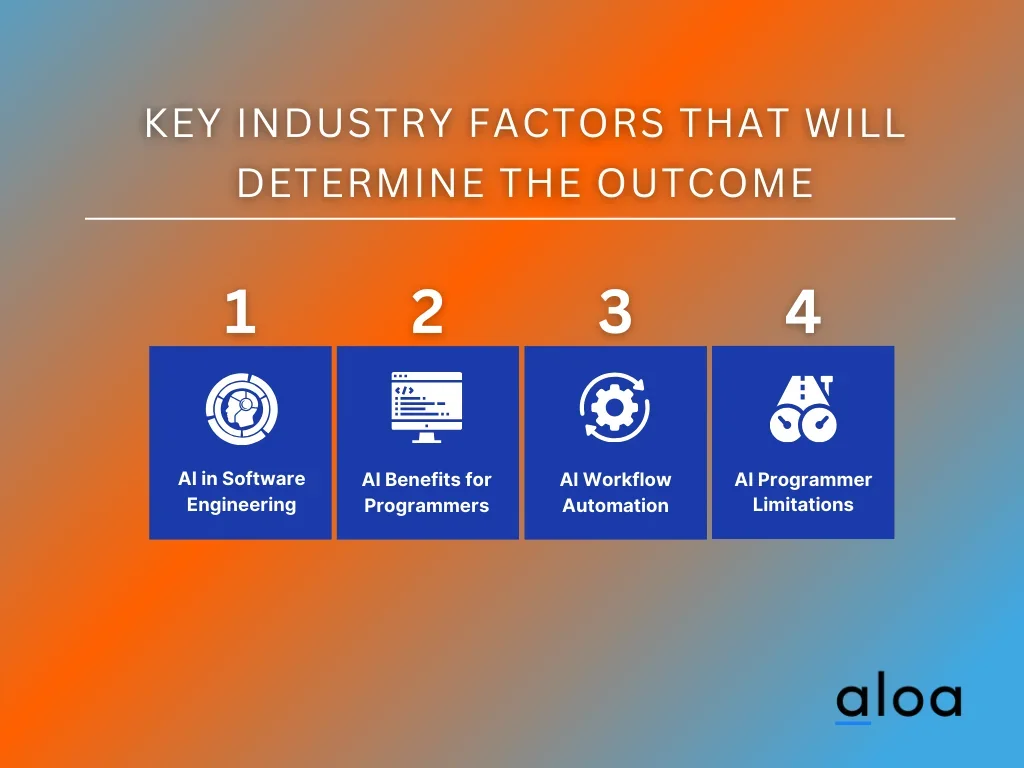 KEY INDUSTRY FACTORS THAT WILL DETERMINE THE OUTCOME

1

AI in Software Engineering

2

AI Benefits for Programmers

3

AI Workflow Automation

4

AI Programmer Limitations

aloa